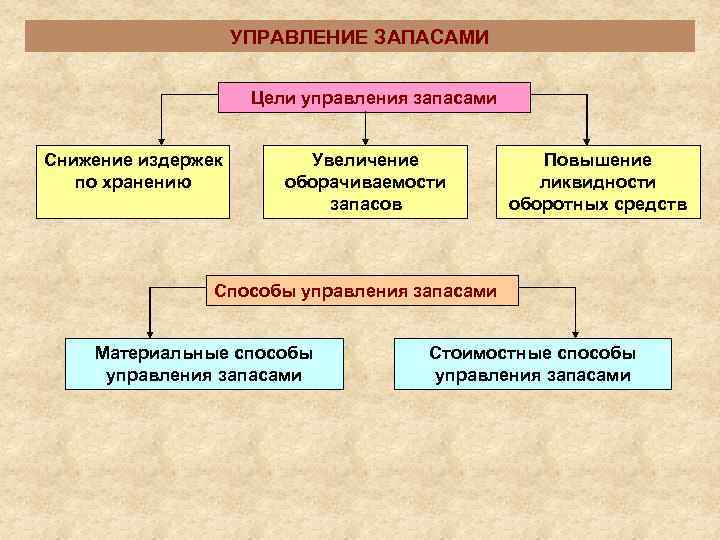 УПРАВЛЕНИЕ ЗАПАСАМИ

Цели управления запасами

Снижение издержек по хранению

Увеличение оборачиваемости запасов

Повышение ликвидности оборотных средств

Способы управления запасами

Материальные способы управления запасами

Стоимостные способы управления запасами